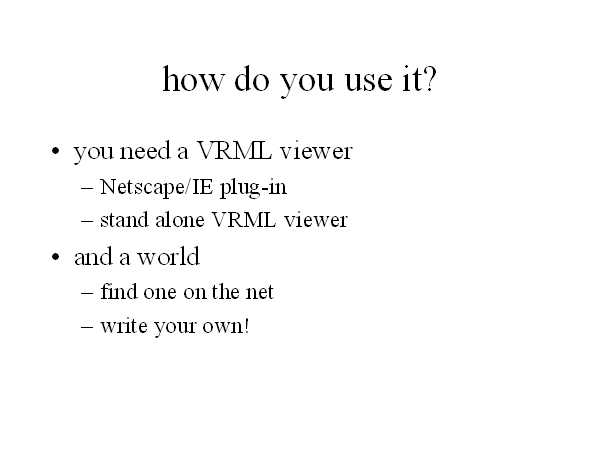 how do you use it?

• you need a VRML viewer
– Netscape/IE plug-in
– stand alone VRML viewer

• and a world
– find one on the net
– write your own!